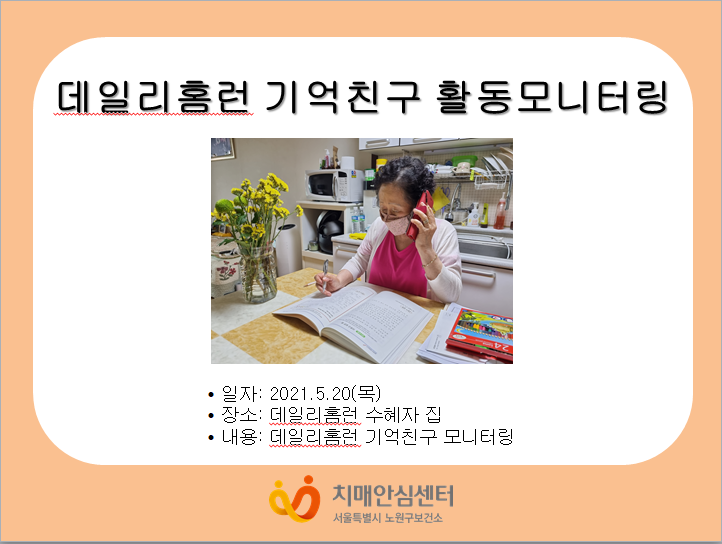 데일리홈런 기억친구 활동모니터링

• 일자: 2021.5.20(목)
• 장소: 데일리홈런 수혜자 집
• 내용: 데일리홈런 기억친구 모니터링

치매안심센터
서울특별시 노원구보건소